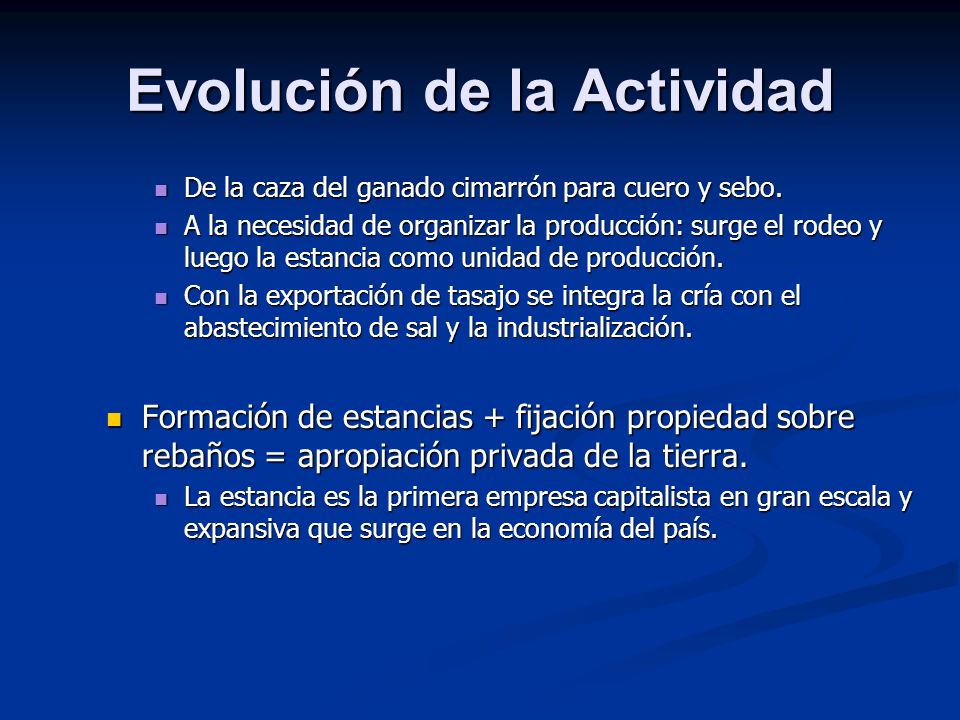 Evolución de la Actividad

- De la caza del ganado cimarrón para cuero y sebo.
- A la necesidad de organizar la producción: surge el rodeo y luego la estancia como unidad de producción.
- Con la exportación de tasajo se integra la cría con el abastecimiento de sal y la industrialización.

- Formación de estancias + fijación propiedad sobre rebaños = apropiación privada de la tierra.
  - La estancia es la primera empresa capitalista en gran escala y expansiva que surge en la economía del país.